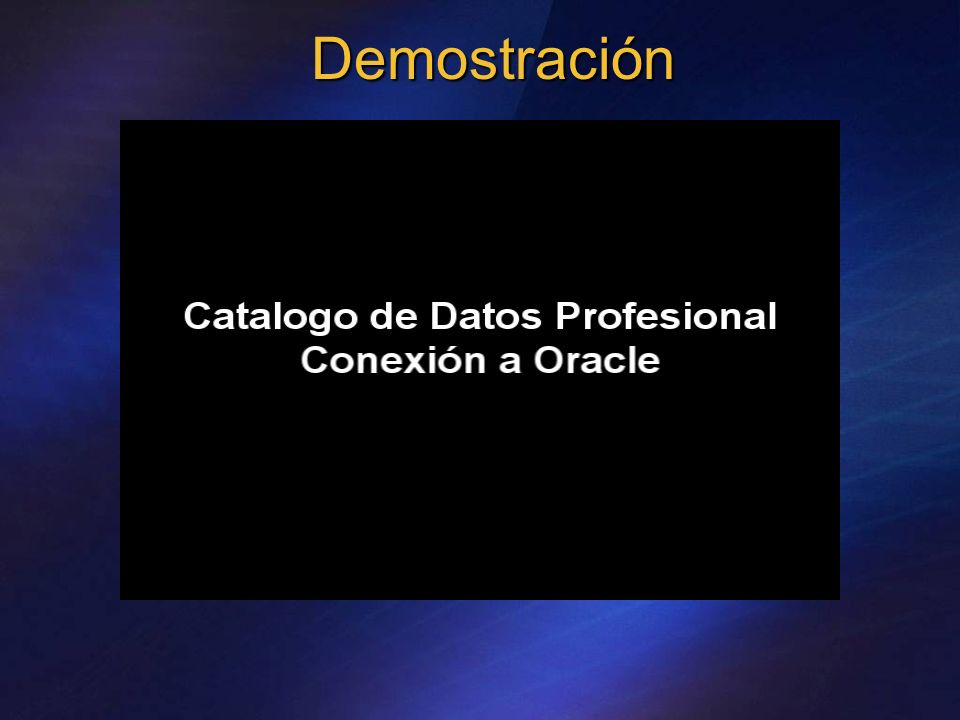 Demostración

Catalogo de Datos Profesional
Conexión a Oracle